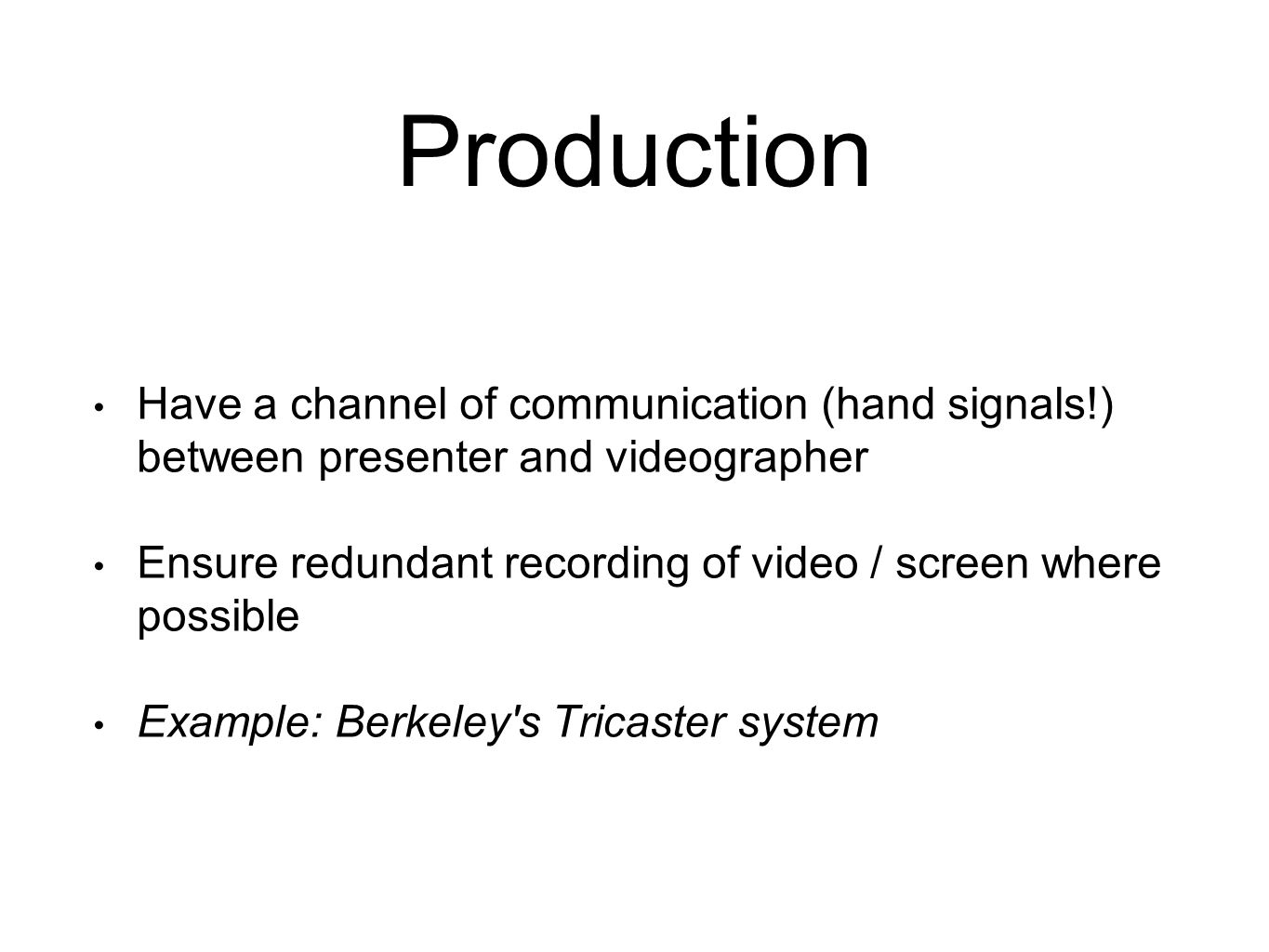 Production

• Have a channel of communication (hand signals!) between presenter and videographer

• Ensure redundant recording of video / screen where possible

• Example: Berkeley's Tricaster system